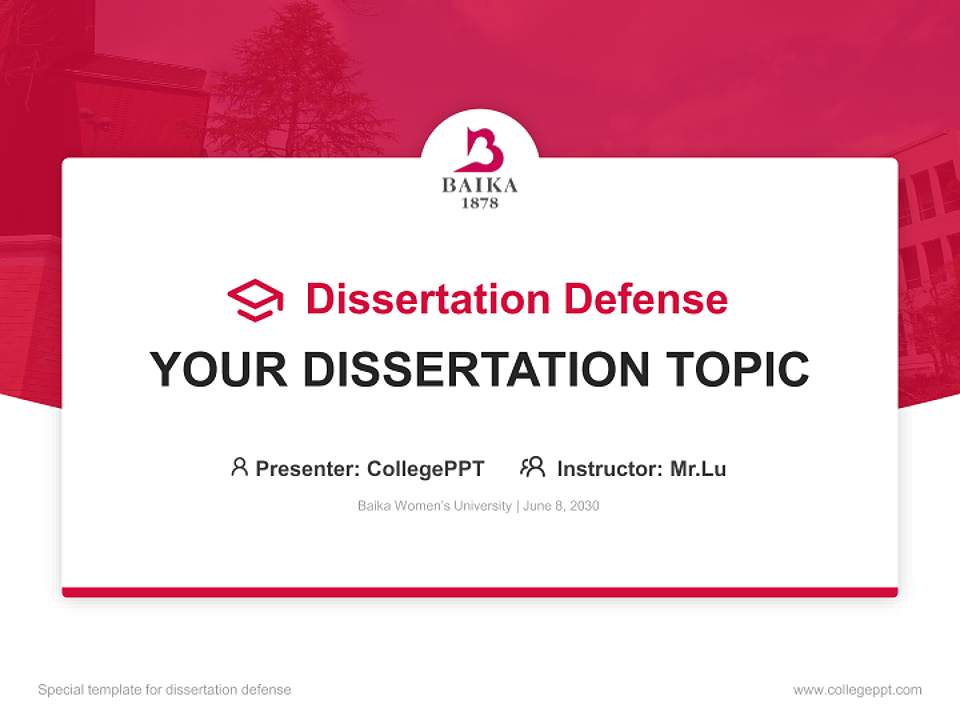 BAIKA
1878

Dissertation Defense

YOUR DISSERTATION TOPIC

Presenter: CollegePPT Instructor: Mr.Lu

Baika Women's University | June 8, 2030

Special template for dissertation defense

www.collegeppt.com